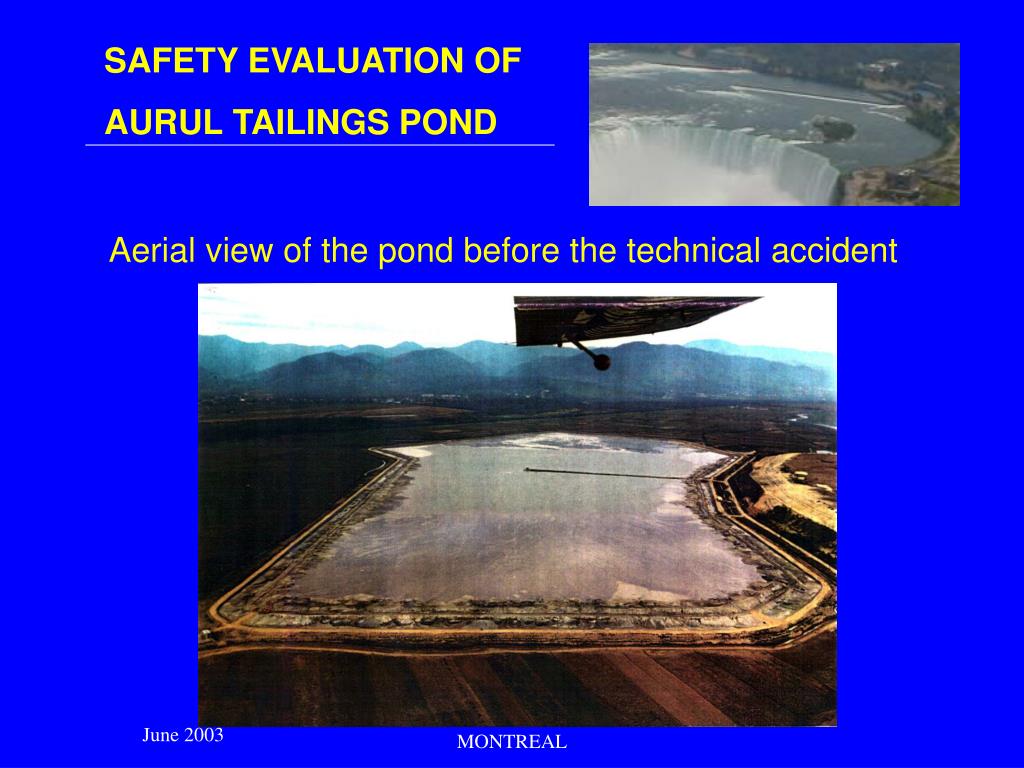 SAFETY EVALUATION OF
AURUL TAILINGS POND

Aerial view of the pond before the technical accident

June 2003

MONTREAL